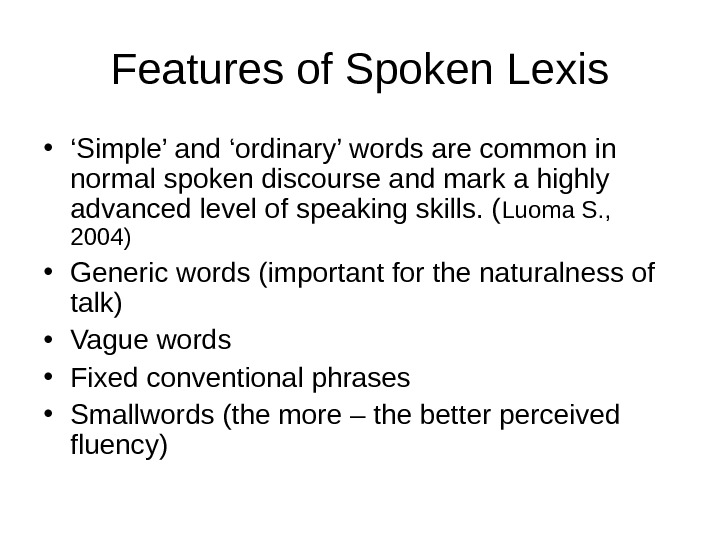 Features of Spoken Lexis

• ‘Simple’ and ‘ordinary’ words are common in normal spoken discourse and mark a highly advanced level of speaking skills. (Luoma S., 2004)
• Generic words (important for the naturalness of talk)
• Vague words
• Fixed conventional phrases
• Smallwords (the more – the better perceived fluency)